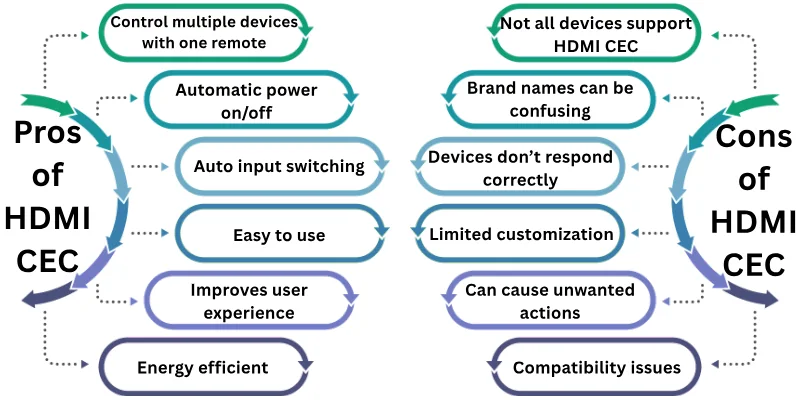 Pros of HDMI CEC

Control multiple devices with one remote

Automatic power on/off

Auto input switching

Easy to use

Improves user experience

Energy efficient

Cons of HDMI CEC

Not all devices support HDMI CEC

Brand names can be confusing

Devices don't respond correctly

Limited customization

Can cause unwanted actions

Compatibility issues